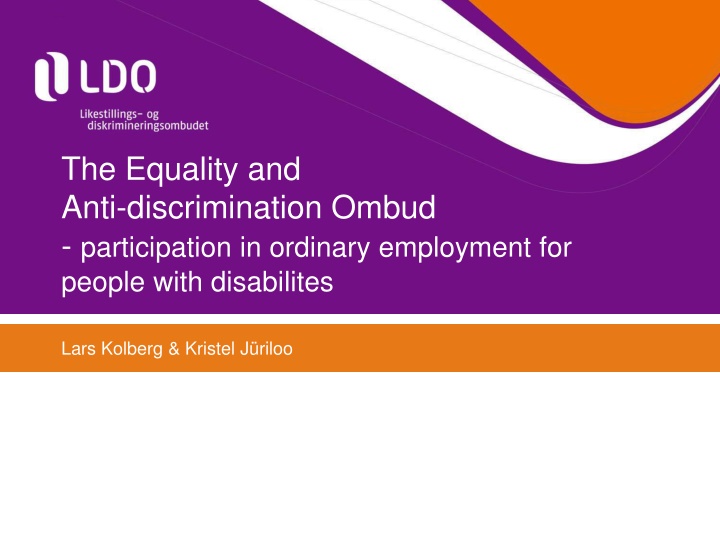 LDO
Likestillings- og diskrimineringsombudet

The Equality and Anti-discrimination Ombud
- participation in ordinary employment for people with disabilites

Lars Kolberg & Kristel Jüriloo